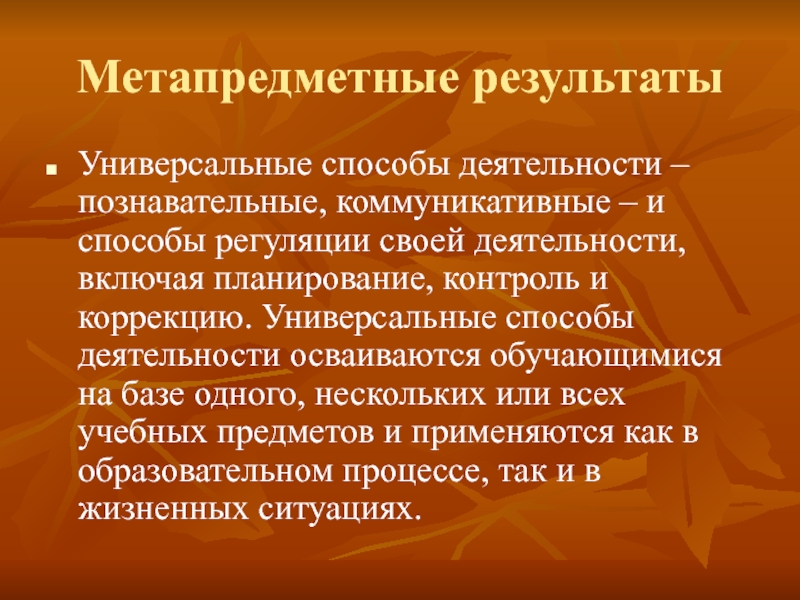 Метапредметные результаты

Универсальные способы деятельности – познавательные, коммуникативные – и способы регуляции своей деятельности, включая планирование, контроль и коррекцию. Универсальные способы деятельности осваиваются обучающимися на базе одного, нескольких или всех учебных предметов и применяются как в образовательном процессе, так и в жизненных ситуациях.